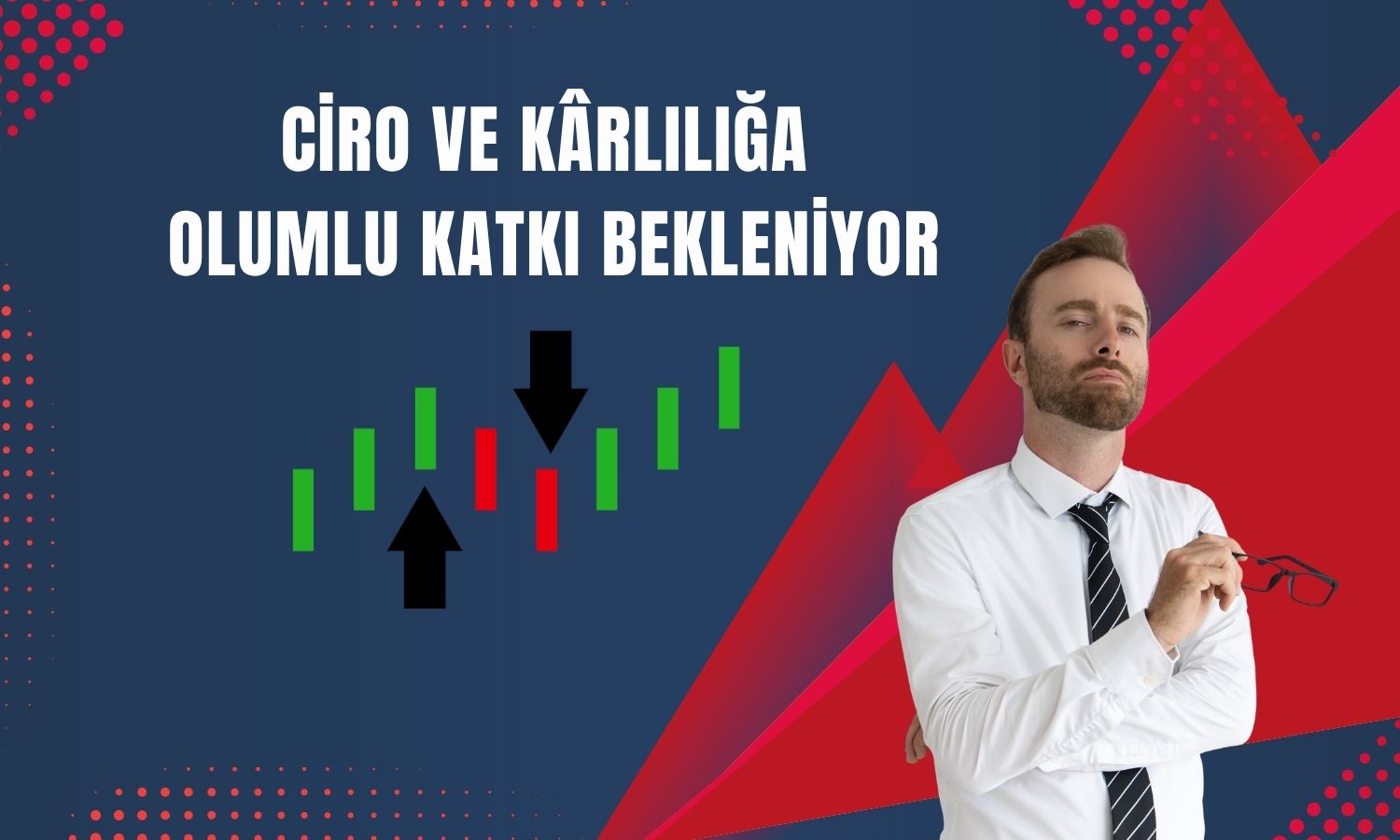 CİRO VE KÂRLILIĞA OLUMLU KATKI BEKLENİYOR